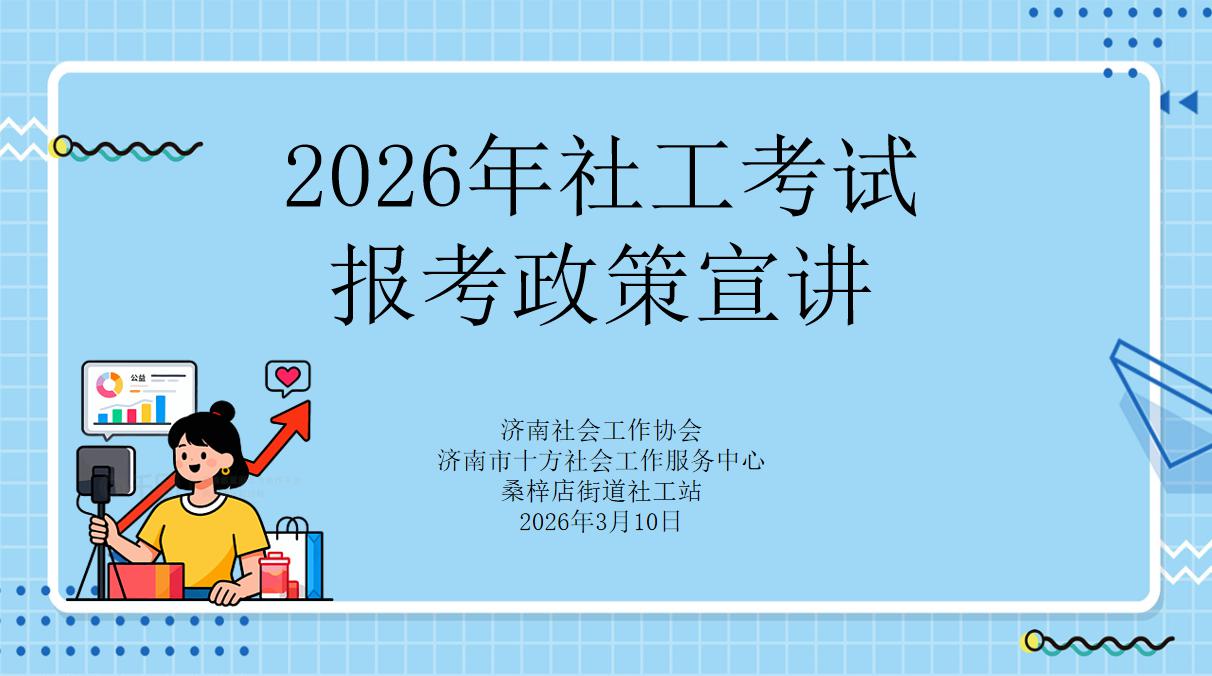 2026年社工考试
报考政策宣讲

公益

济南社会工作协会
济南市十方社会工作服务中心
桑梓店街道社工站
2026年3月10日